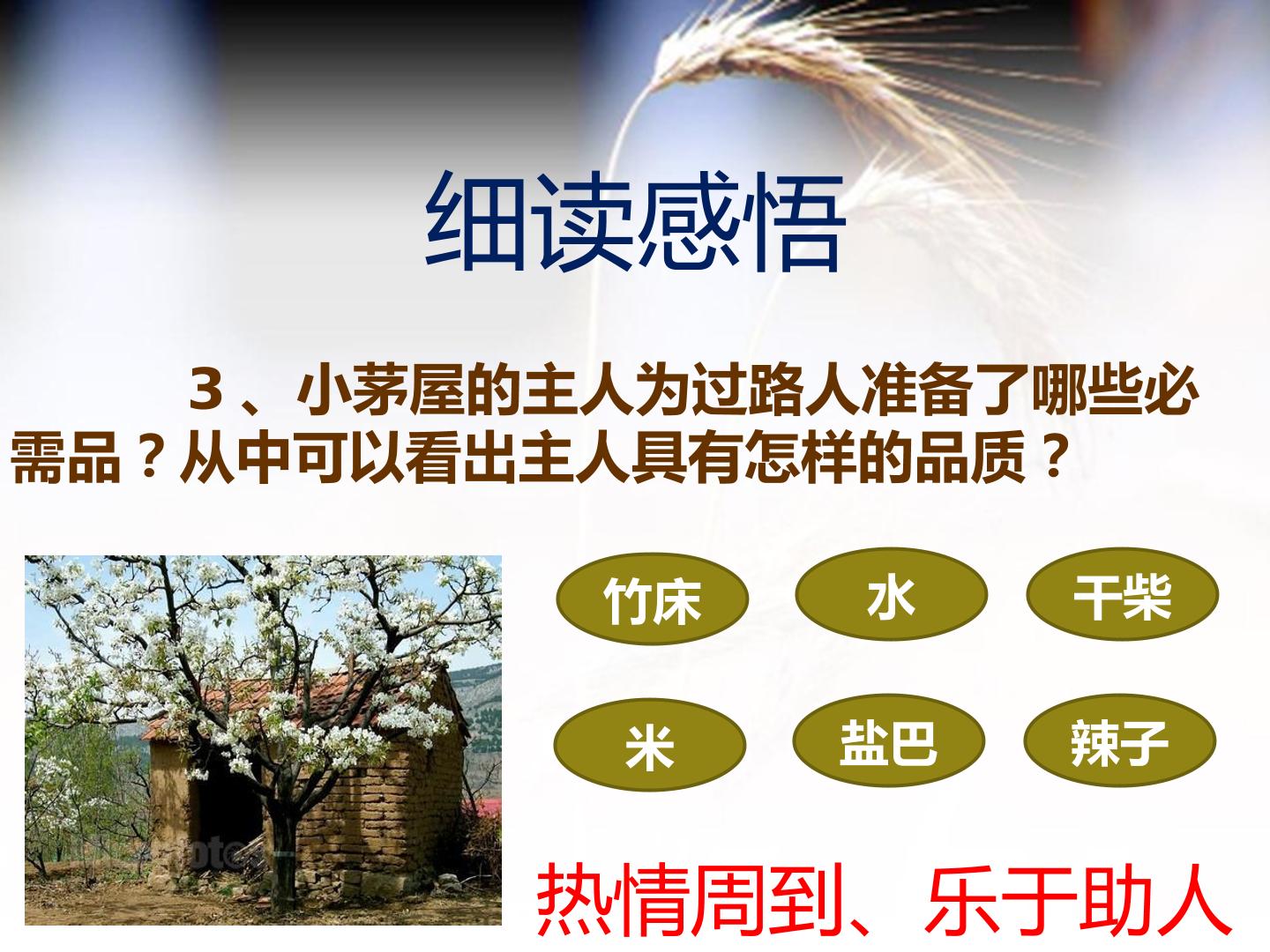 细读感悟

３、小茅屋的主人为过路人准备了哪些必需品？从中可以看出主人具有怎样的品质？

竹床

水

干柴

米

盐巴

辣子

热情周到、乐于助人